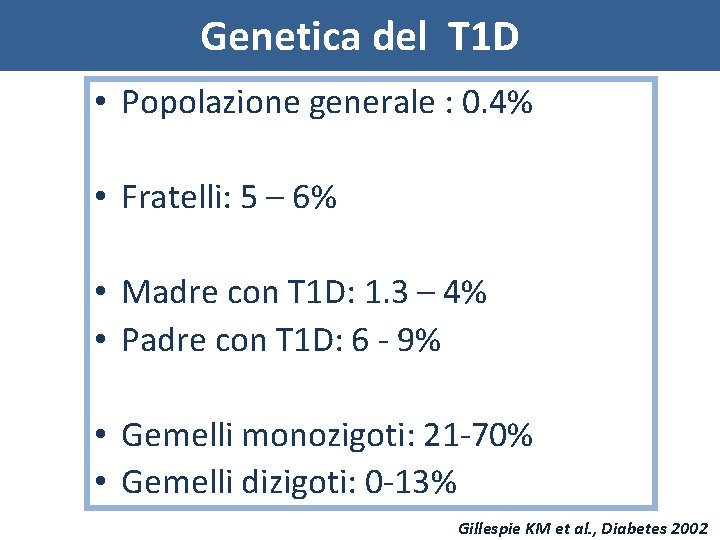 Genetica del T1D

• Popolazione generale : 0.4%

• Fratelli: 5 – 6%

• Madre con T1D: 1.3 – 4%
• Padre con T1D: 6 - 9%

• Gemelli monozigoti: 21-70%
• Gemelli dizigoti: 0-13%

Gillespie KM et al., Diabetes 2002